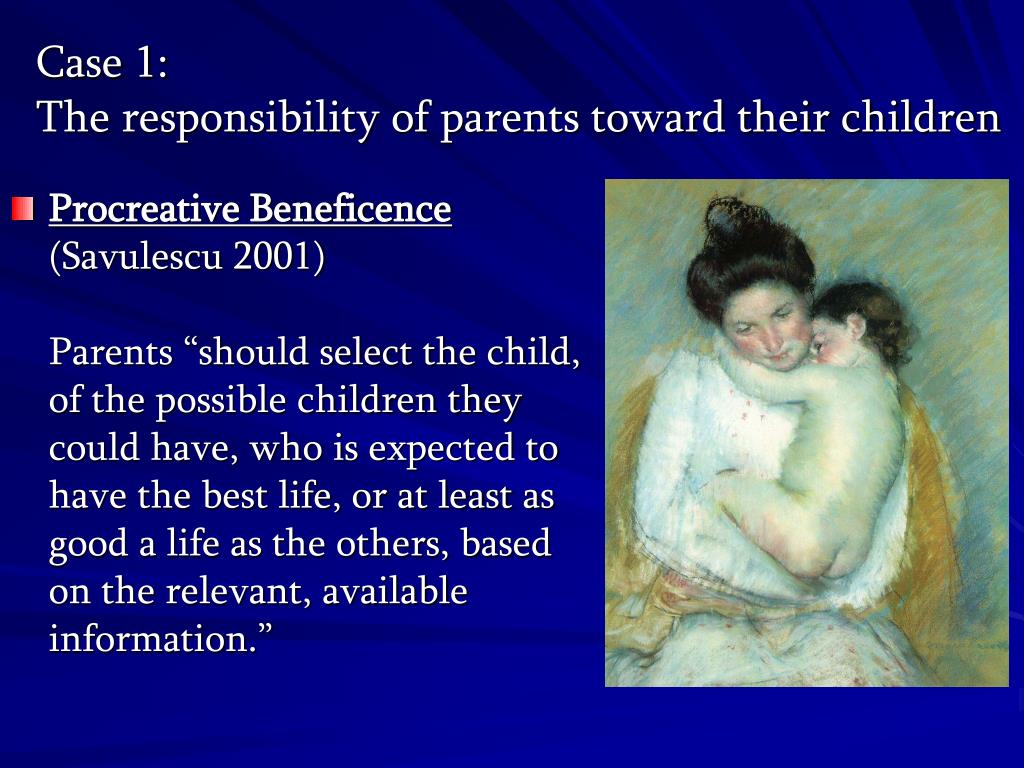 Case 1:
The responsibility of parents toward their children

Procreative Beneficence (Savulescu 2001)

Parents “should select the child, of the possible children they could have, who is expected to have the best life, or at least as good a life as the others, based on the relevant, available information.”